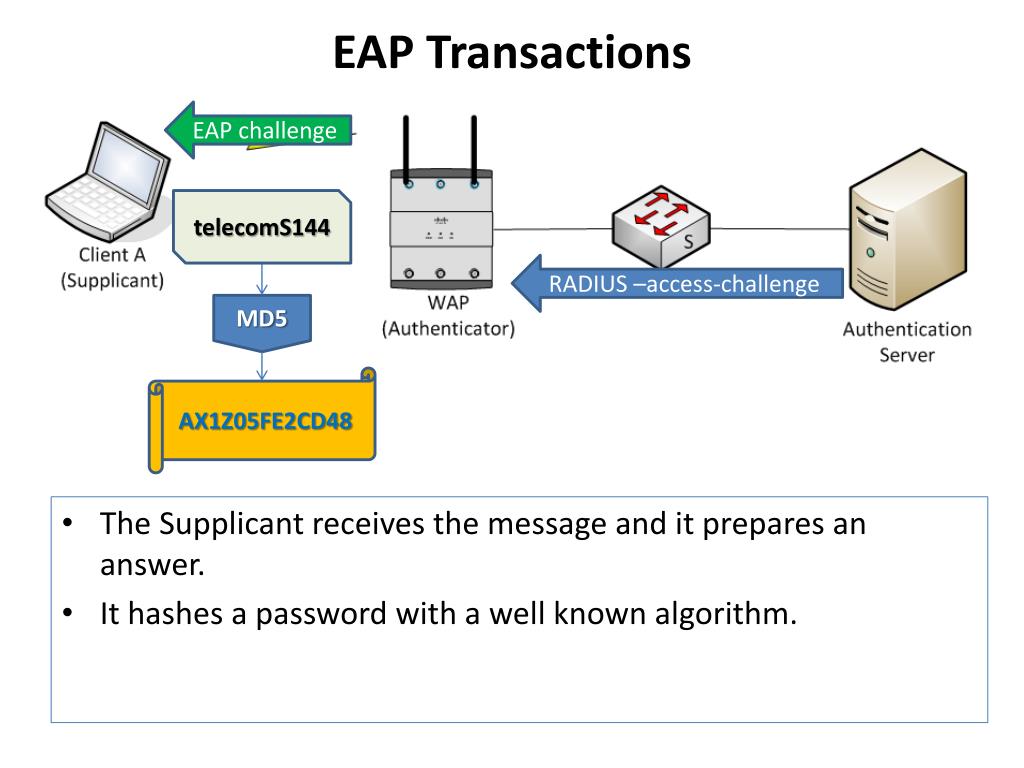 EAP Transactions

EAP challenge

Client A (Supplicant)

telecomS144

MD5

AX1Z05FE2CD48

WAP (Authenticator)

S

RADIUS –access-challenge

Authentication Server

• The Supplicant receives the message and it prepares an answer.
• It hashes a password with a well known algorithm.